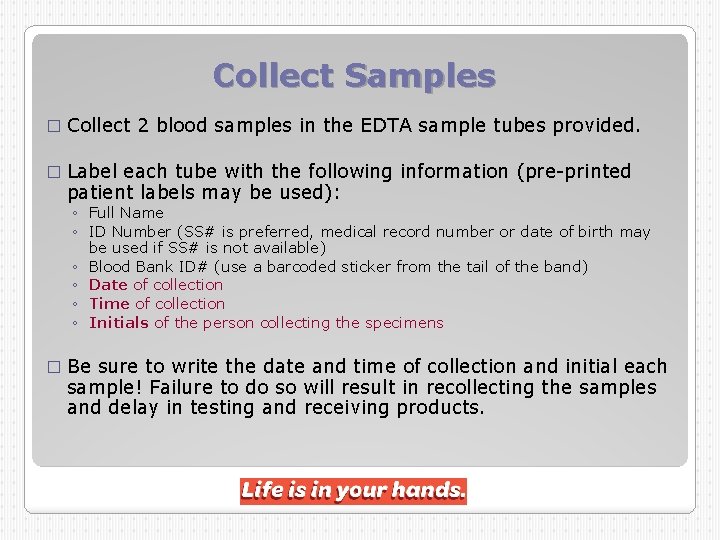 Collect Samples

□ Collect 2 blood samples in the EDTA sample tubes provided.

□ Label each tube with the following information (pre-printed patient labels may be used):
◦ Full Name
◦ ID Number (SS# is preferred, medical record number or date of birth may be used if SS# is not available)
◦ Blood Bank ID# (use a barcoded sticker from the tail of the band)
◦ Date of collection
◦ Time of collection
◦ Initials of the person collecting the specimens

□ Be sure to write the date and time of collection and initial each sample! Failure to do so will result in recollecting the samples and delay in testing and receiving products.

Life is in your hands.